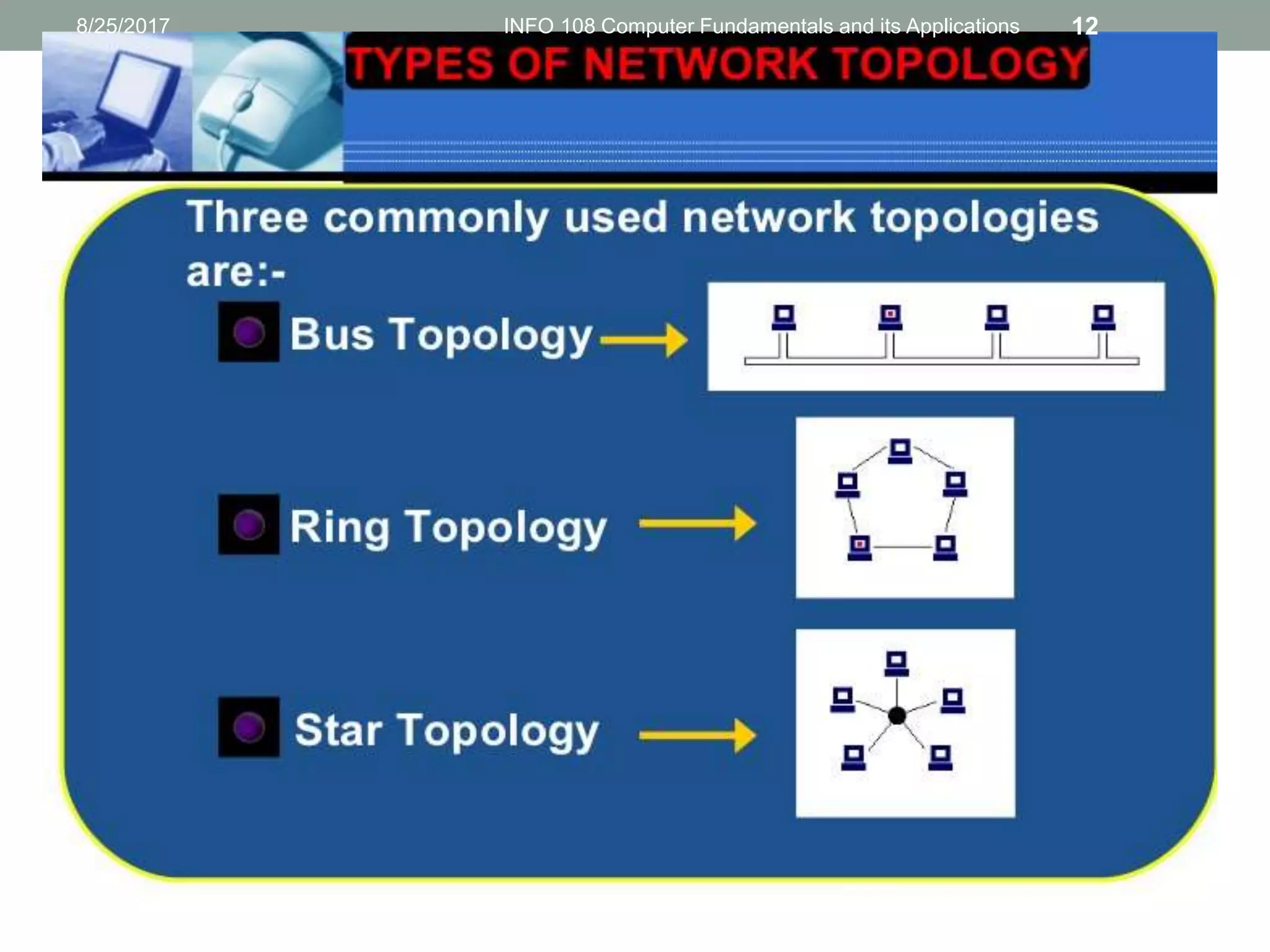 8/25/2017 INFO 108 Computer Fundamentals and its Applications 12

TYPES OF NETWORK TOPOLOGY

Three commonly used network topologies are:-

Bus Topology

Ring Topology

Star Topology